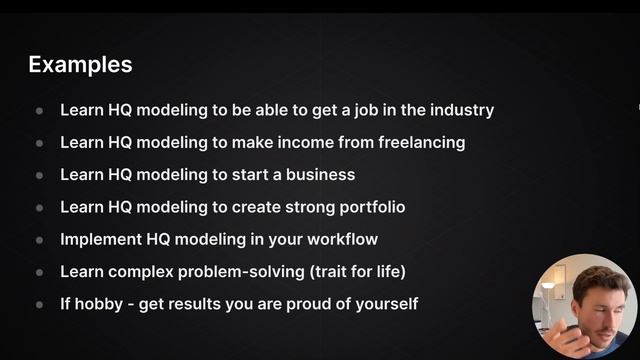 Examples

- Learn HQ modeling to be able to get a job in the industry
- Learn HQ modeling to make income from freelancing
- Learn HQ modeling to start a business
- Learn HQ modeling to create strong portfolio
- Implement HQ modeling in your workflow
- Learn complex problem-solving (trait for life)
- If hobby - get results you are proud of yourself